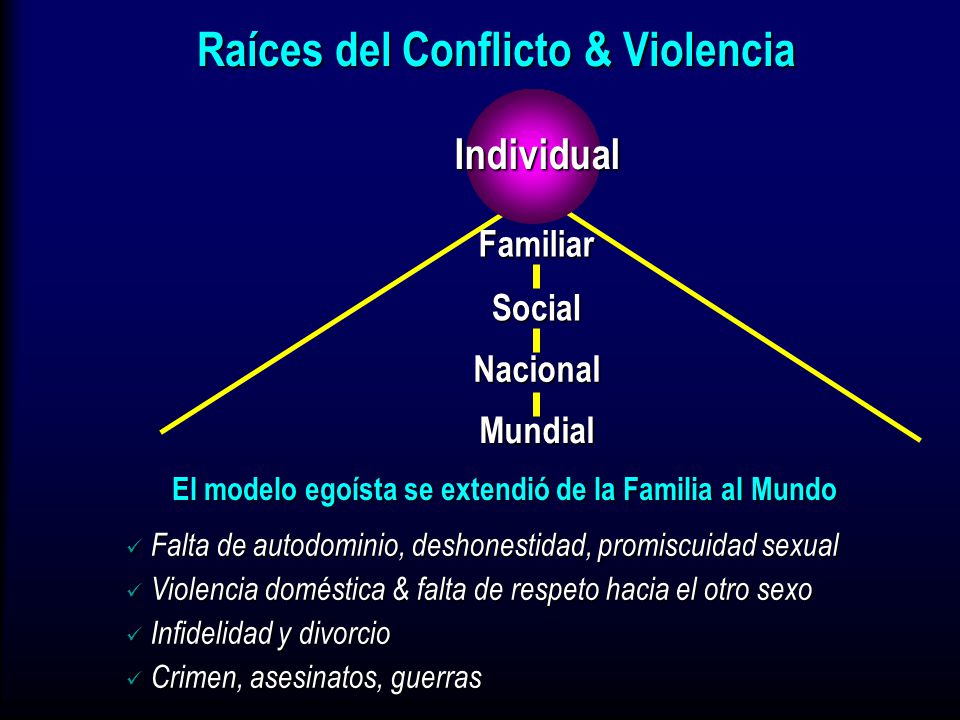 Raíces del Conflicto & Violencia

Individual

Familiar

Social

Nacional

Mundial

El modelo egoísta se extendió de la Familia al Mundo

✓ Falta de autodominio, deshonestidad, promiscuidad sexual
✓ Violencia doméstica & falta de respeto hacia el otro sexo
✓ Infidelidad y divorcio
✓ Crimen, asesinatos, guerras